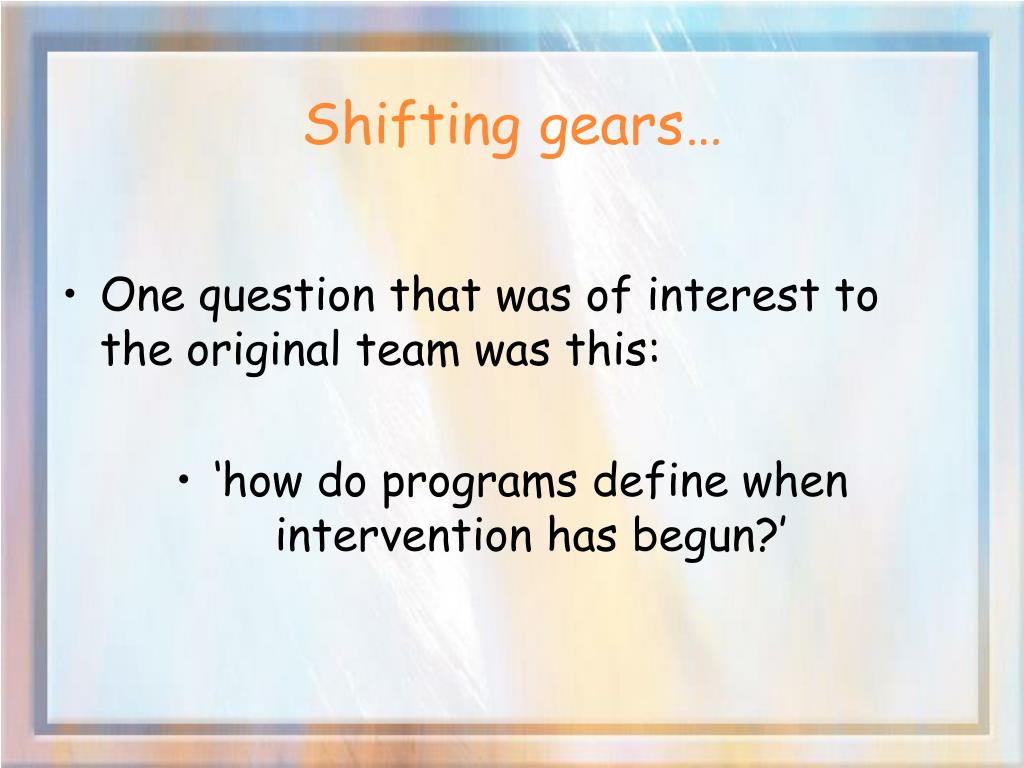 Shifting gears…

• One question that was of interest to the original team was this:

• ‘how do programs define when intervention has begun?’